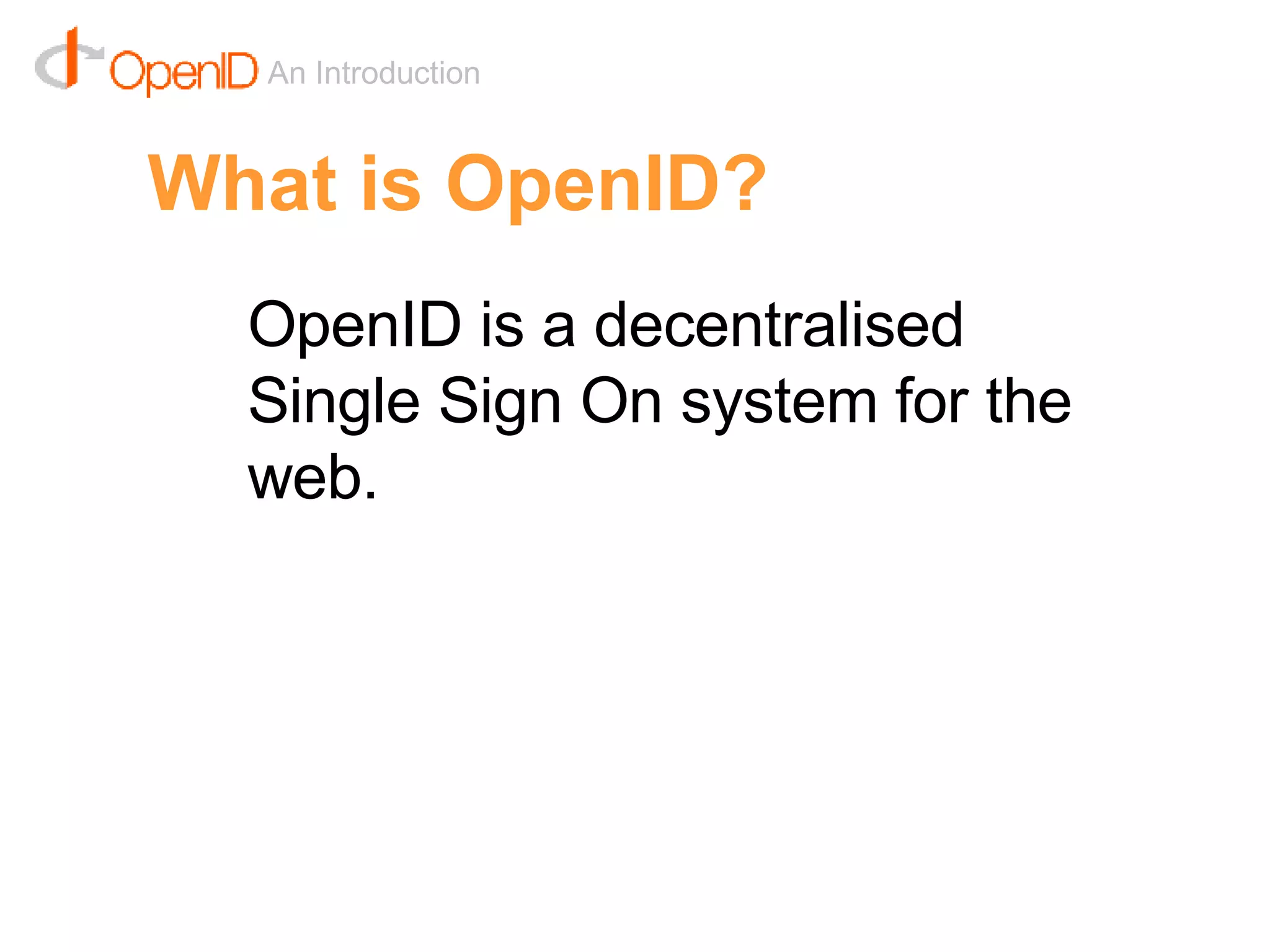 OpenID An Introduction

What is OpenID?

OpenID is a decentralised Single Sign On system for the web.